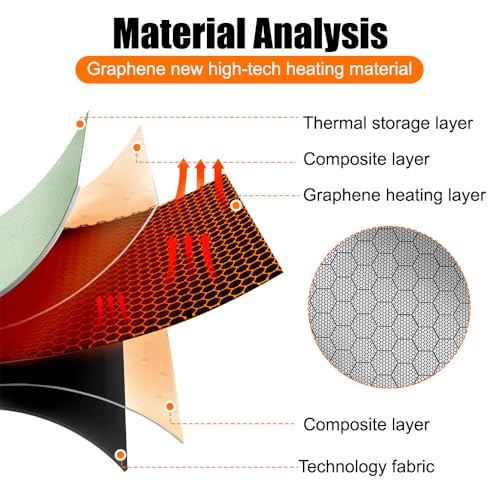 Material Analysis

Graphene new high-tech heating material

Thermal storage layer

Composite layer

Graphene heating layer

Composite layer

Technology fabric